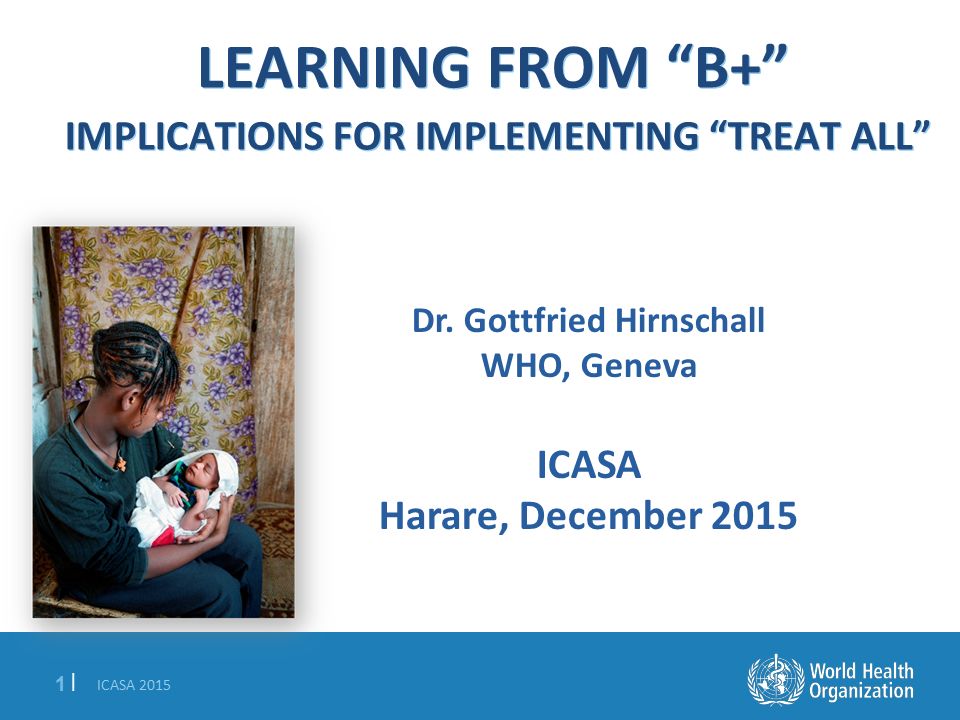 LEARNING FROM “B+”

IMPLICATIONS FOR IMPLEMENTING “TREAT ALL”

Dr. Gottfried Hirnschall
WHO, Geneva

ICASA
Harare, December 2015

1 | ICASA 2015

World Health Organization